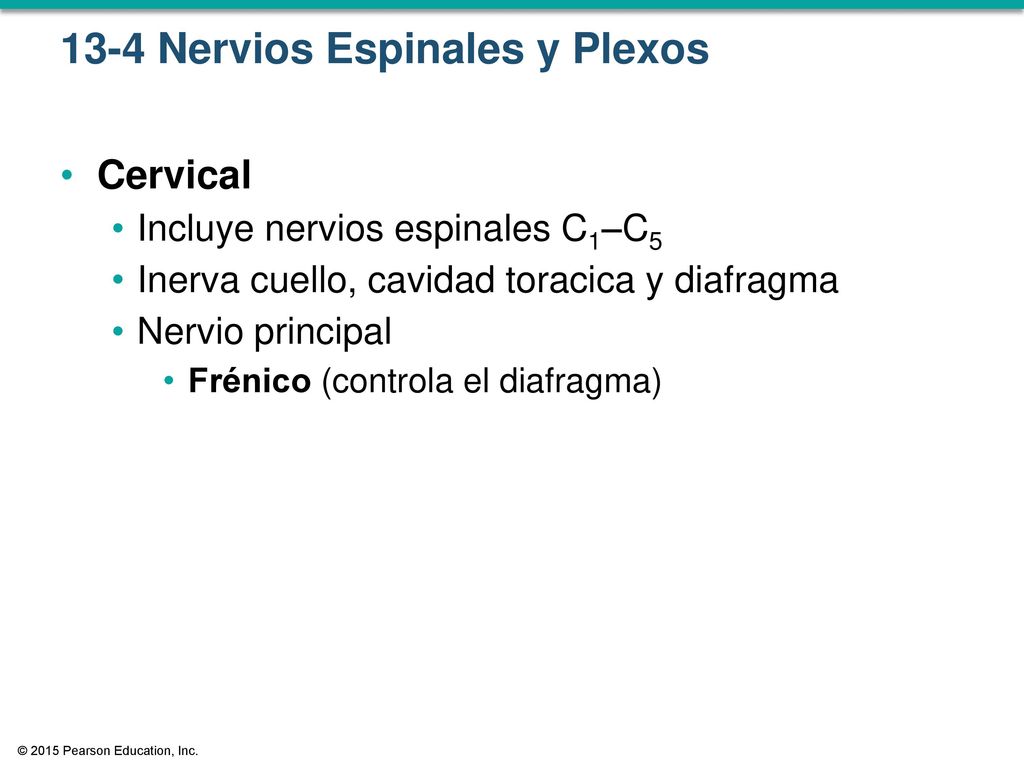 13-4 Nervios Espinales y Plexos

• Cervical
  • Incluye nervios espinales $C_1$–$C_5$
  • Inerva cuello, cavidad toracica y diafragma
  • Nervio principal
    • Frénico (controla el diafragma)

© 2015 Pearson Education, Inc.